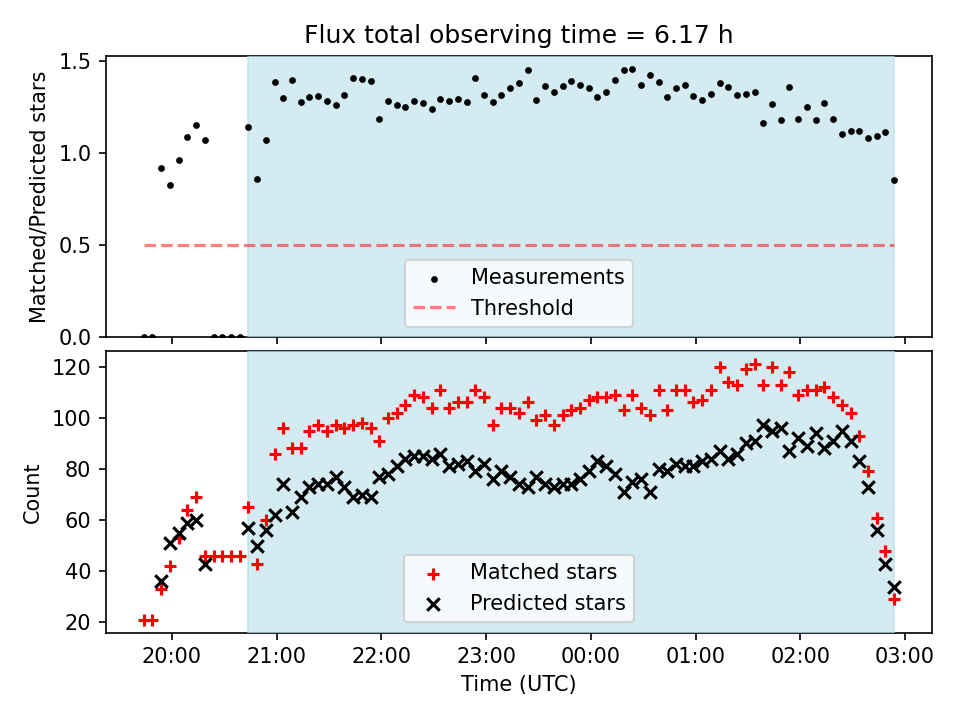 Flux total observing time = 6.17 h

Matched/Predicted stars

1.5
1.0
0.5
0.0

Measurements
Threshold

Count

120
100
80
60
40
20

Matched stars
Predicted stars

20:00 21:00 22:00 23:00 00:00 01:00 02:00 03:00

Time (UTC)